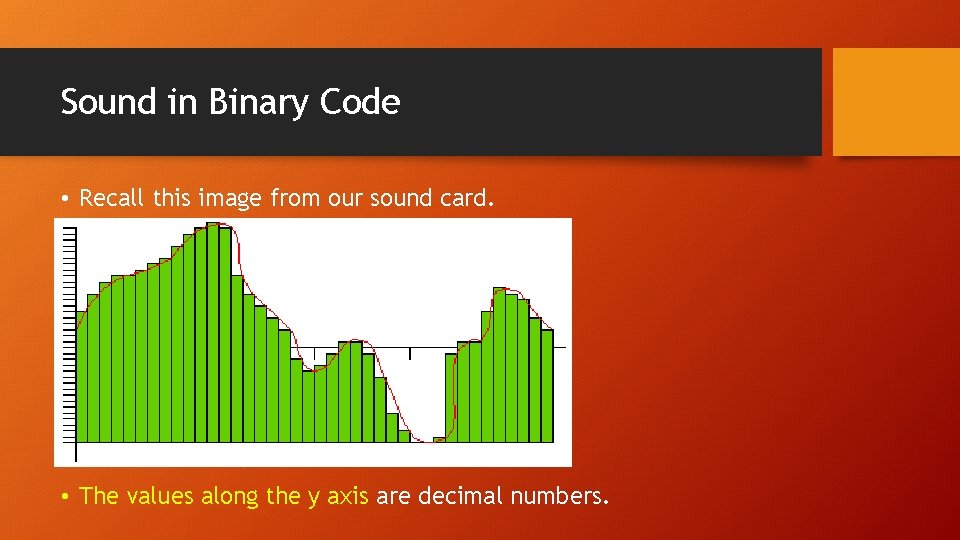 Sound in Binary Code

• Recall this image from our sound card.

• The values along the y axis are decimal numbers.